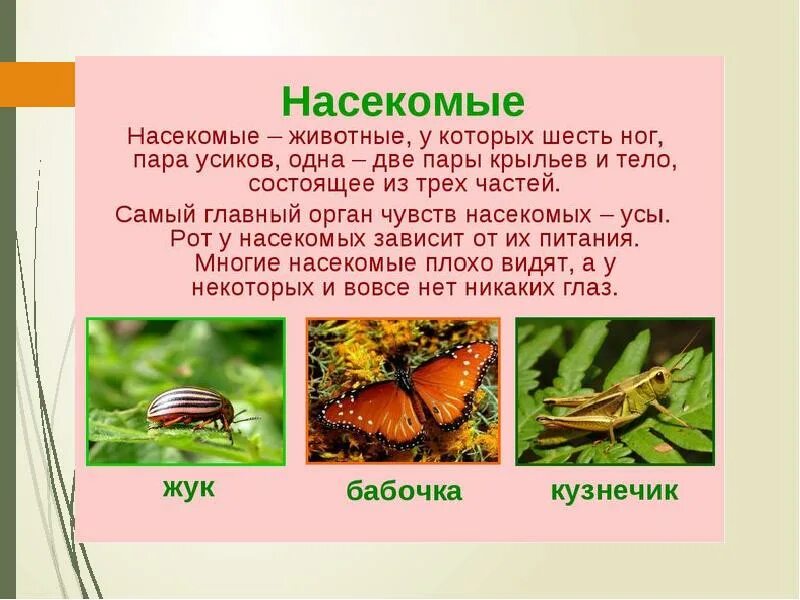 Насекомые

Насекомые – животные, у которых шесть ног, пара усиков, одна – две пары крыльев и тело, состоящее из трех частей.

Самый главный орган чувств насекомых – усы. Рот у насекомых зависит от их питания. Многие насекомые плохо видят, а у некоторых и вовсе нет никаких глаз.

жук

бабочка

кузнечик